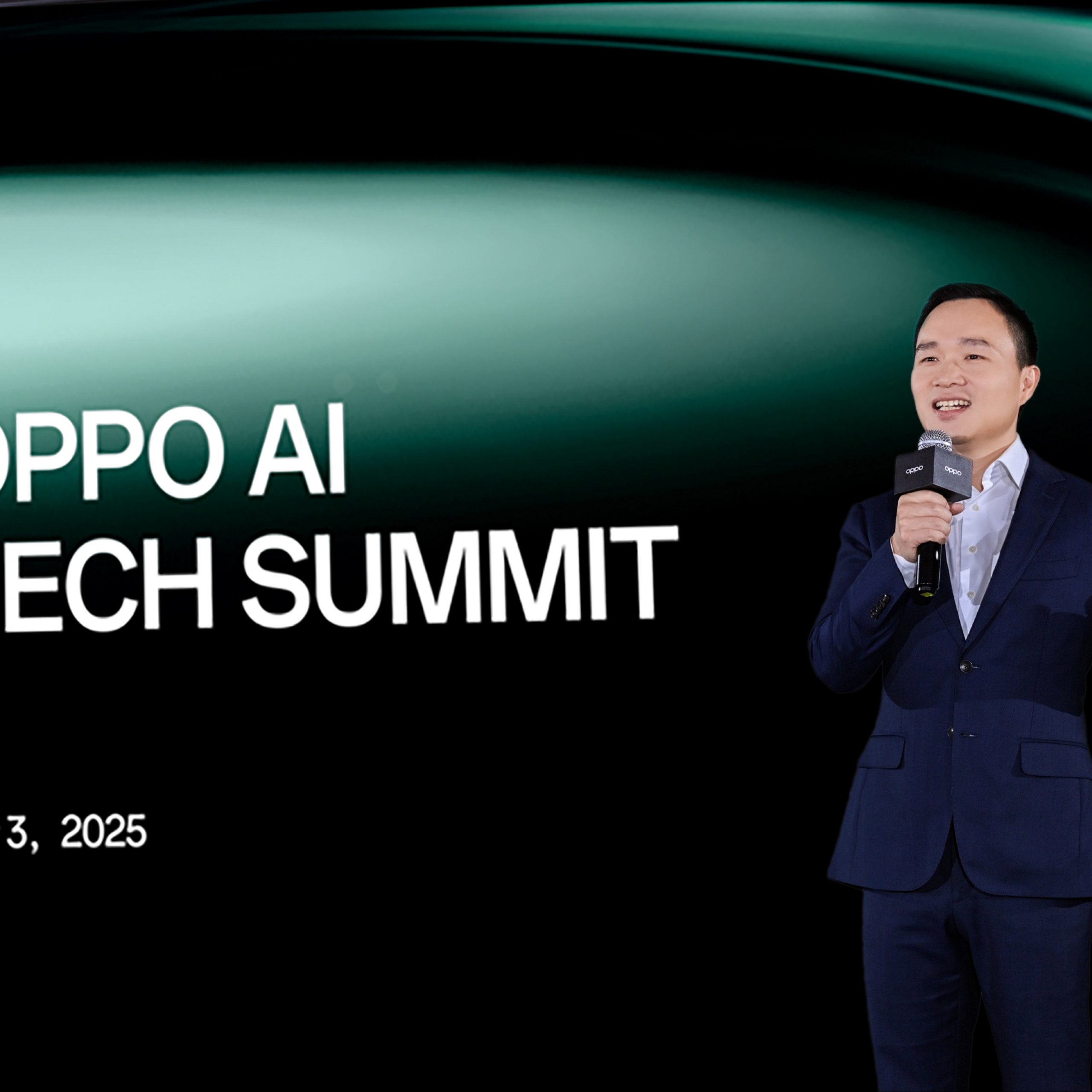 OPPO AI
ECH SUMMIT

3, 2025

oppo
oppo